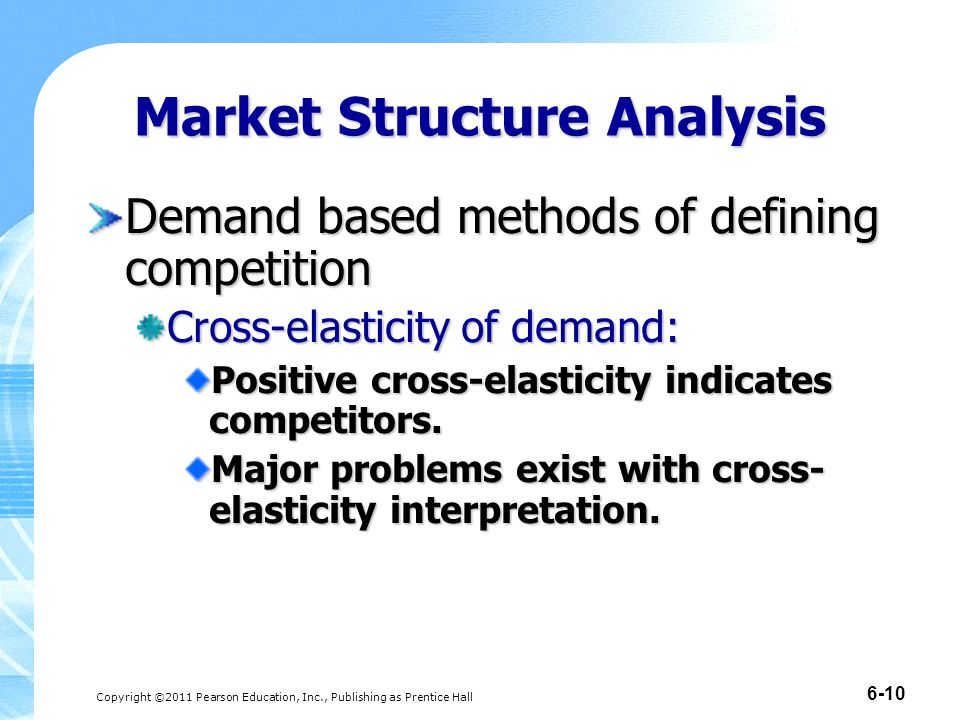 Market Structure Analysis

Demand based methods of defining competition

Cross-elasticity of demand:

Positive cross-elasticity indicates competitors.

Major problems exist with cross-elasticity interpretation.

Copyright ©2011 Pearson Education, Inc., Publishing as Prentice Hall

6-10